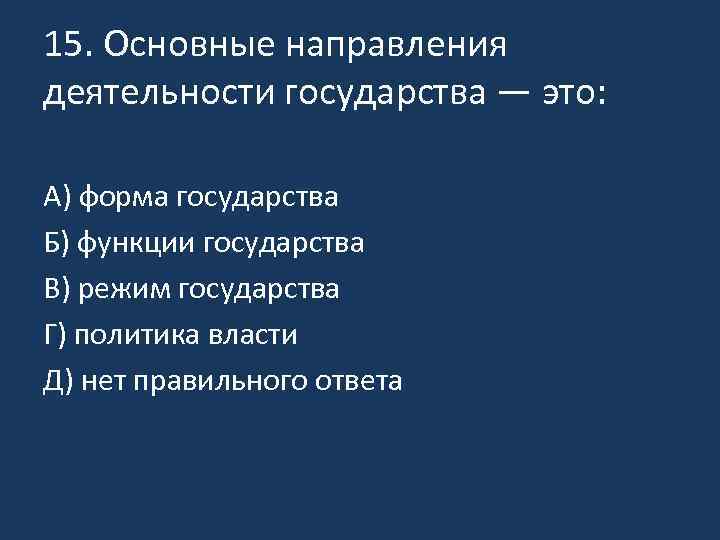 15. Основные направления деятельности государства — это:

А) форма государства
Б) функции государства
В) режим государства
Г) политика власти
Д) нет правильного ответа